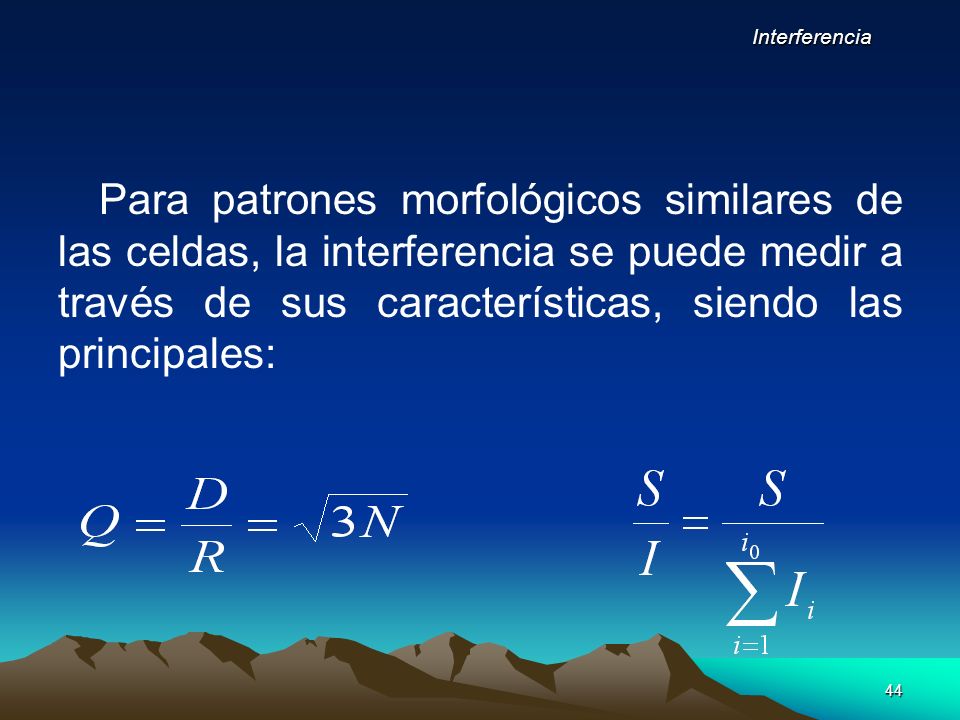 Interferencia

Para patrones morfológicos similares de las celdas, la interferencia se puede medir a través de sus características, siendo las principales:

$Q = \frac{D}{R} = \sqrt{3N}$

$\frac{S}{I} = \frac{S}{\sum_{i=1}^{i_0} I_i}$

44